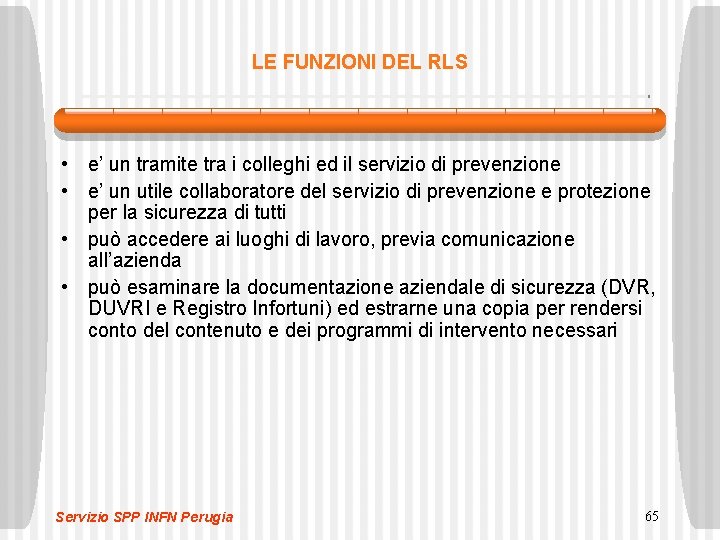 LE FUNZIONI DEL RLS

• e’ un tramite tra i colleghi ed il servizio di prevenzione
• e’ un utile collaboratore del servizio di prevenzione e protezione per la sicurezza di tutti
• può accedere ai luoghi di lavoro, previa comunicazione all’azienda
• può esaminare la documentazione aziendale di sicurezza (DVR, DUVRI e Registro Infortuni) ed estrarne una copia per rendersi conto del contenuto e dei programmi di intervento necessari

Servizio SPP INFN Perugia

65